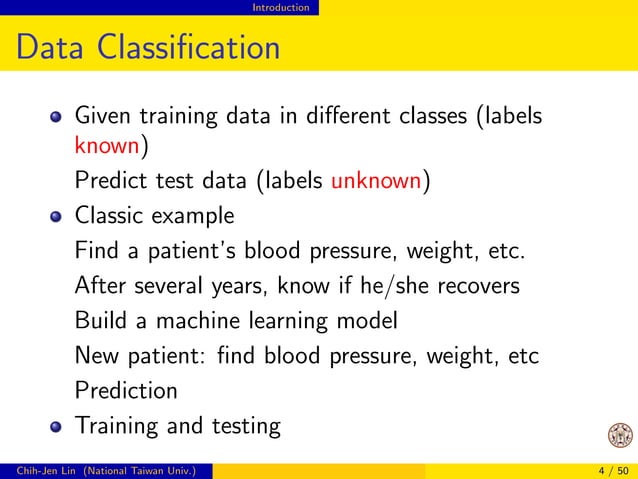 Introduction

Data Classification

- Given training data in different classes (labels known)

  Predict test data (labels unknown)

- Classic example

  Find a patient's blood pressure, weight, etc.

  After several years, know if he/she recovers

  Build a machine learning model

  New patient: find blood pressure, weight, etc

  Prediction

- Training and testing

Chih-Jen Lin (National Taiwan Univ.)

4 / 50